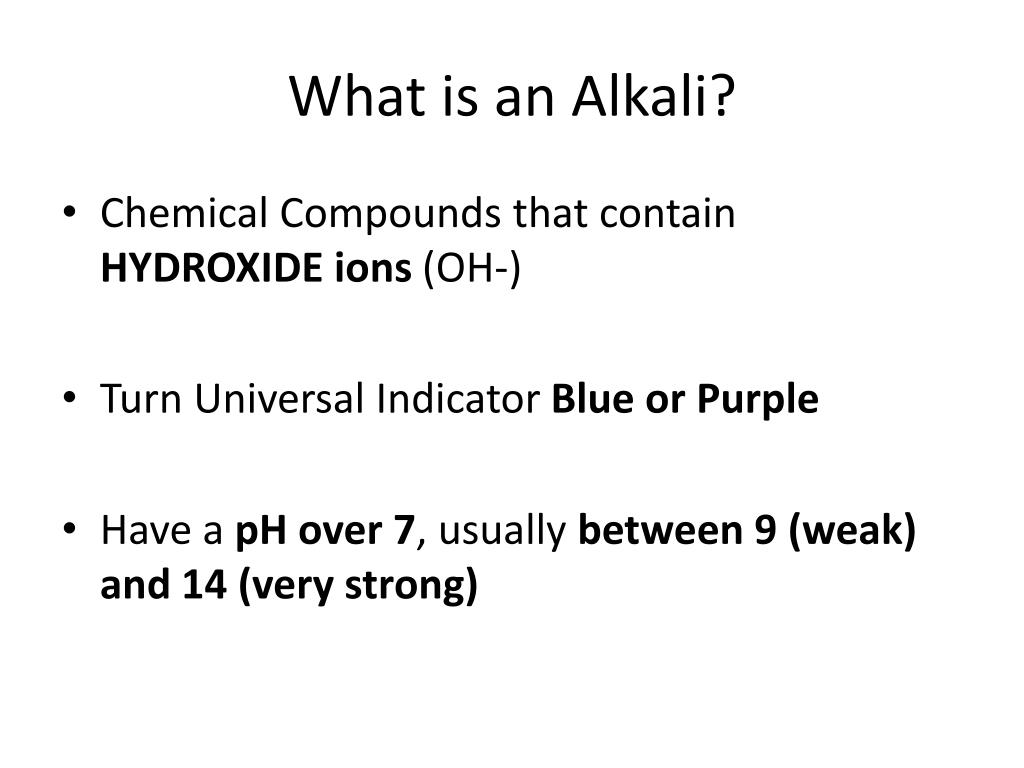 What is an Alkali?

• Chemical Compounds that contain HYDROXIDE ions (OH-)

• Turn Universal Indicator Blue or Purple

• Have a pH over 7, usually between 9 (weak) and 14 (very strong)